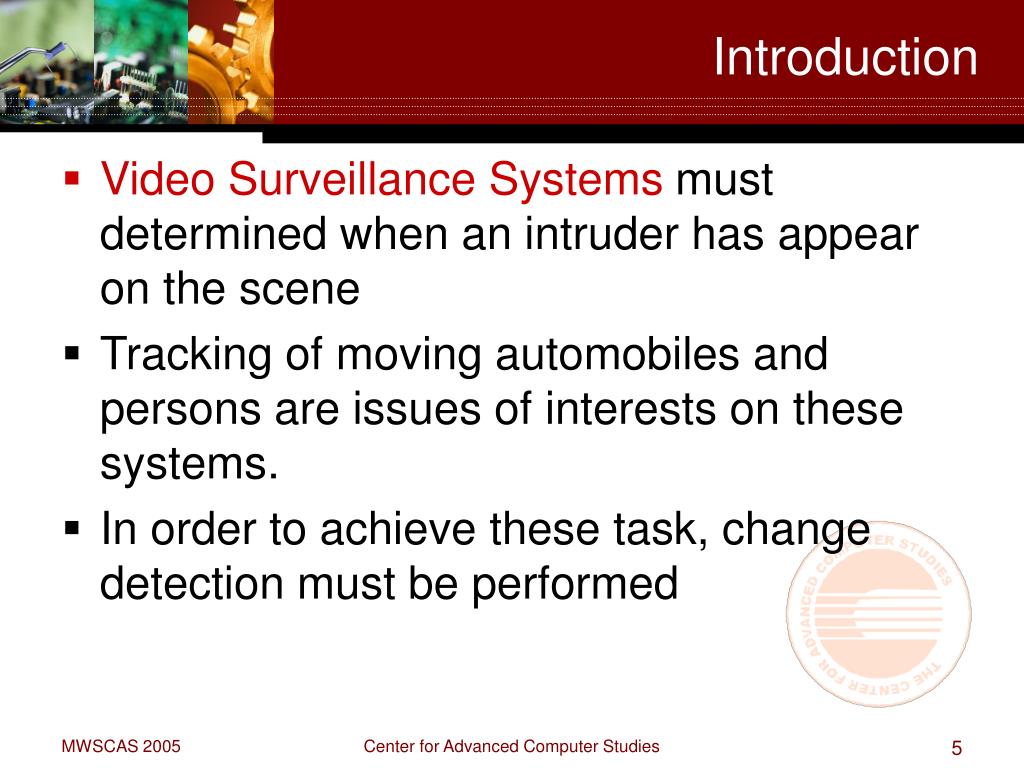 Introduction

▪ Video Surveillance Systems must determined when an intruder has appear on the scene

▪ Tracking of moving automobiles and persons are issues of interests on these systems.

▪ In order to achieve these task, change detection must be performed

THE CENTER FOR ADVANCED COMPUTER STUDIES

MWSCAS 2005

Center for Advanced Computer Studies

5